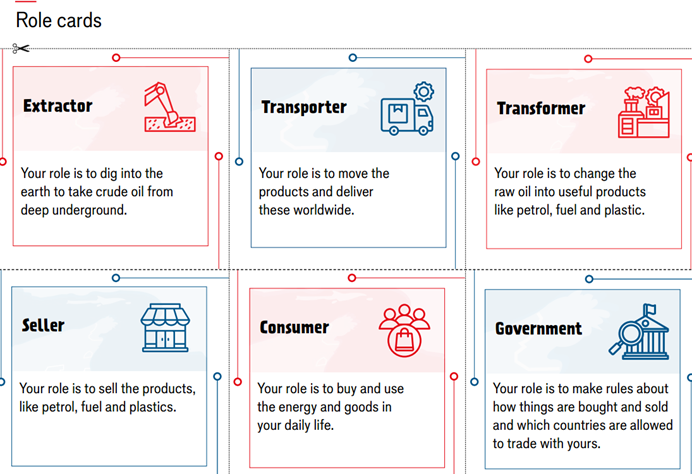 Role cards

Extractor

Your role is to dig into the earth to take crude oil from deep underground.

Transporter

Your role is to move the products and deliver these worldwide.

Transformer

Your role is to change the raw oil into useful products like petrol, fuel and plastic.

Seller

Your role is to sell the products, like petrol, fuel and plastics.

Consumer

Your role is to buy and use the energy and goods in your daily life.

Government

Your role is to make rules about how things are bought and sold and which countries are allowed to trade with yours.